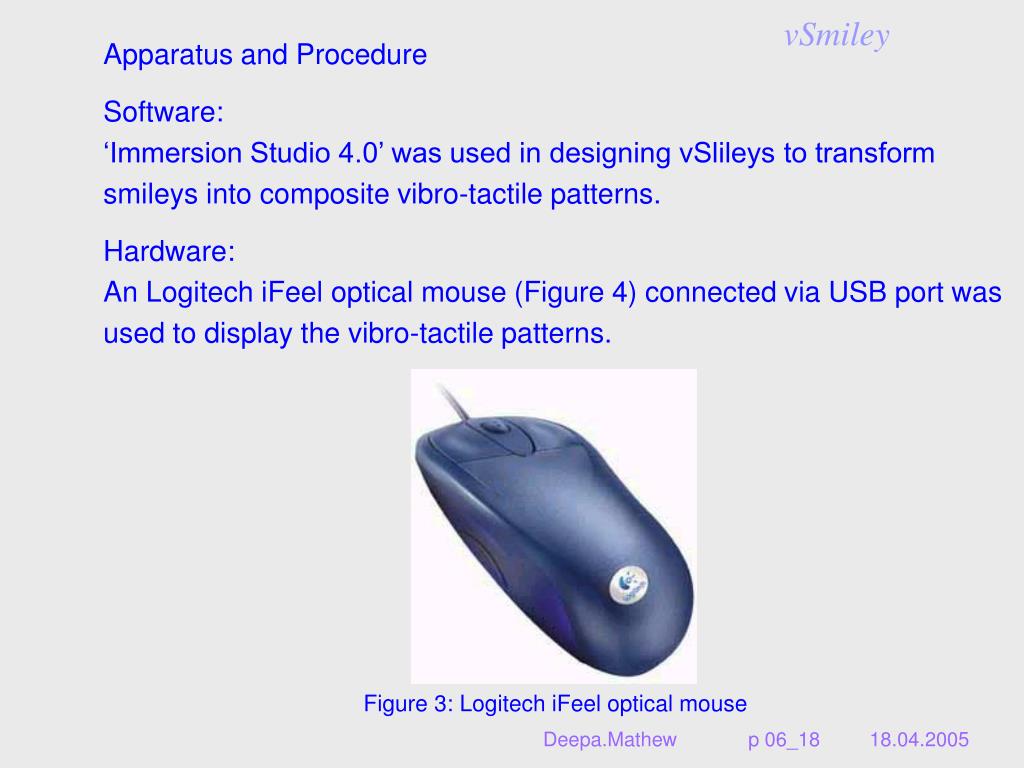 vSmiley

Apparatus and Procedure

Software:
‘Immersion Studio 4.0’ was used in designing vSlileys to transform smileys into composite vibro-tactile patterns.

Hardware:
An Logitech iFeel optical mouse (Figure 4) connected via USB port was used to display the vibro-tactile patterns.

Figure 3: Logitech iFeel optical mouse

Deepa.Mathew p 06_18 18.04.2005